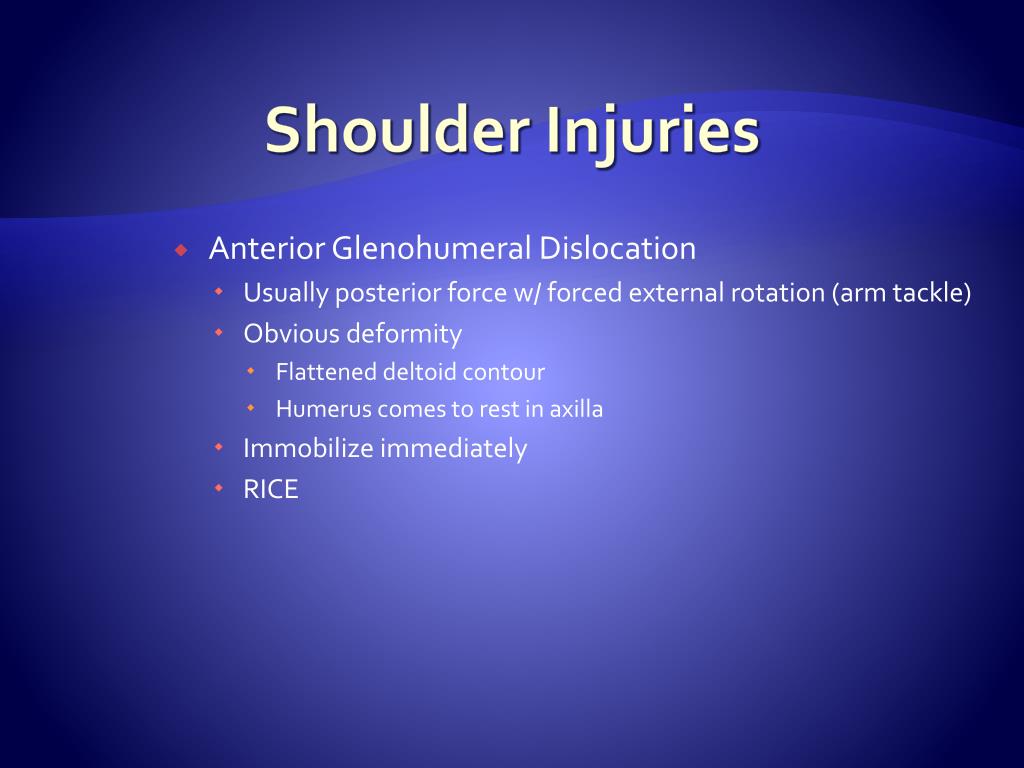 Shoulder Injuries

Anterior Glenohumeral Dislocation
Usually posterior force w/ forced external rotation (arm tackle)
Obvious deformity
Flattened deltoid contour
Humerus comes to rest in axilla
Immobilize immediately
RICE